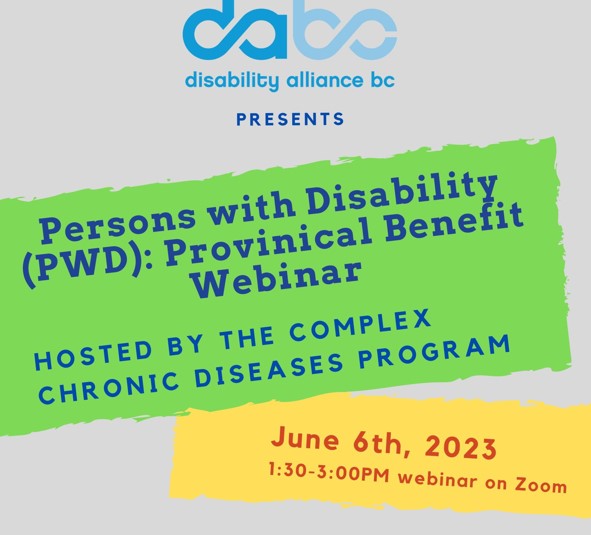 dabc
disability alliance bc

PRESENTS

Persons with Disability (PWD): Provinical Benefit Webinar

HOSTED BY THE COMPLEX CHRONIC DISEASES PROGRAM

June 6th, 2023
1:30-3:00PM webinar on Zoom